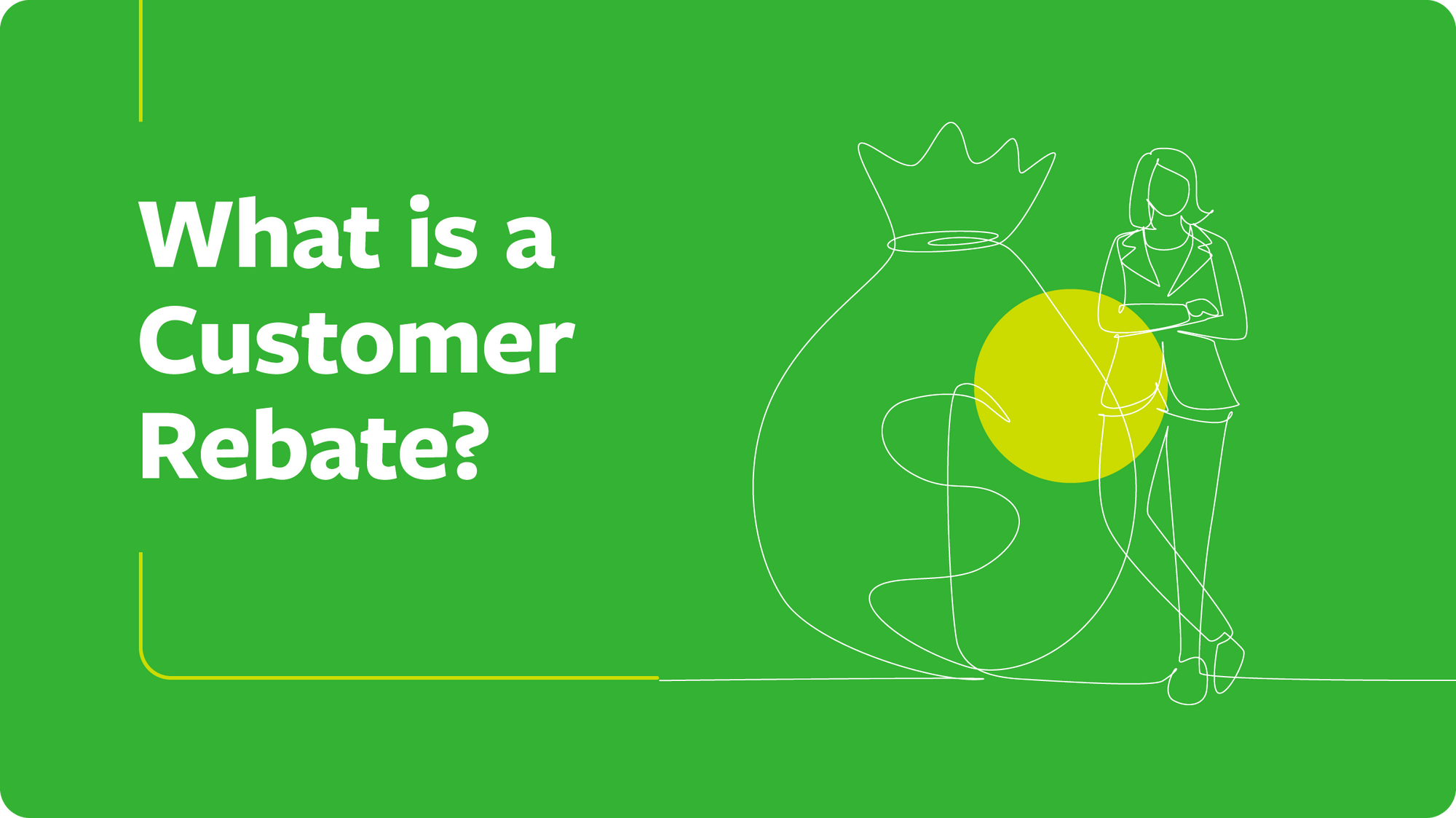 What is a Customer Rebate?